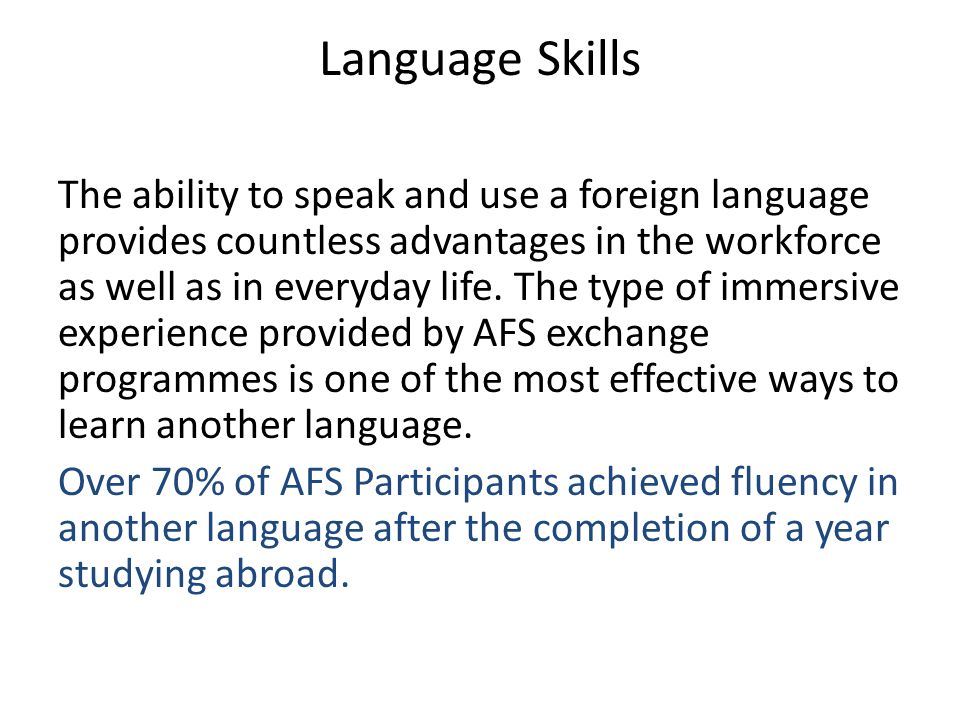 Language Skills

The ability to speak and use a foreign language provides countless advantages in the workforce as well as in everyday life. The type of immersive experience provided by AFS exchange programmes is one of the most effective ways to learn another language.

Over 70% of AFS Participants achieved fluency in another language after the completion of a year studying abroad.